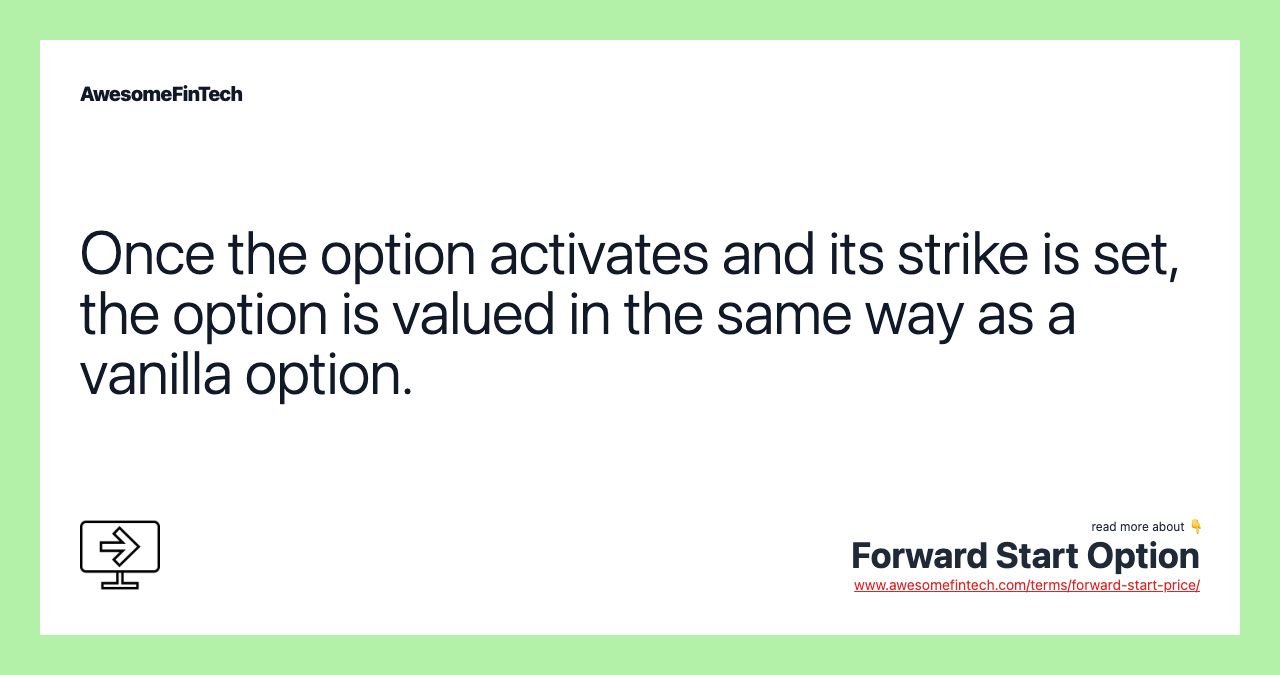 AwesomeFinTech

Once the option activates and its strike is set, the option is valued in the same way as a vanilla option.

read more about 👇
Forward Start Option
www.awesomefintech.com/terms/forward-start-price/